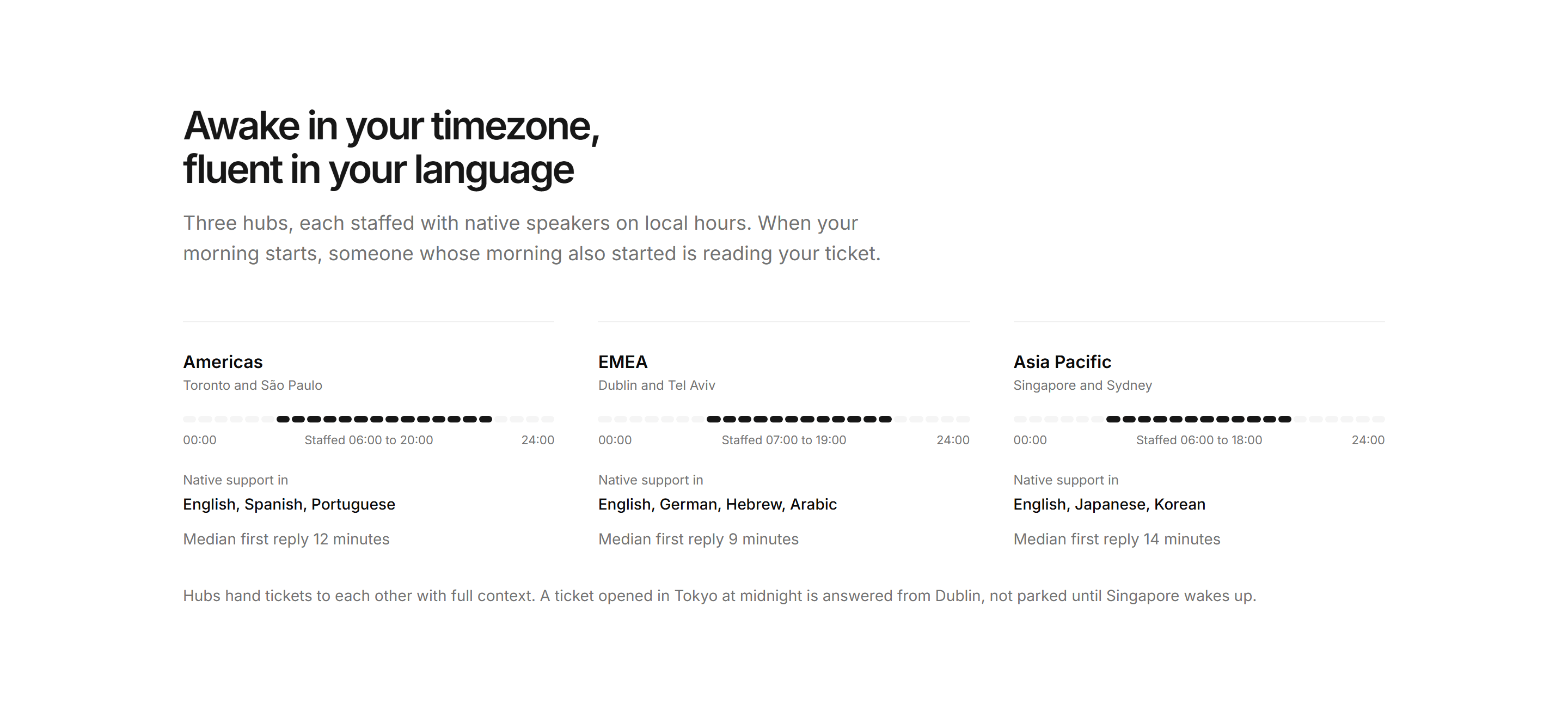 Awake in your timezone,
fluent in your language

Three hubs, each staffed with native speakers on local hours. When your morning starts, someone whose morning also started is reading your ticket.

Americas
Toronto and São Paulo

00:00 Staffed 06:00 to 20:00 24:00

Native support in
English, Spanish, Portuguese

Median first reply 12 minutes

EMEA
Dublin and Tel Aviv

00:00 Staffed 07:00 to 19:00 24:00

Native support in
English, German, Hebrew, Arabic

Median first reply 9 minutes

Asia Pacific
Singapore and Sydney

00:00 Staffed 06:00 to 18:00 24:00

Native support in
English, Japanese, Korean

Median first reply 14 minutes

Hubs hand tickets to each other with full context. A ticket opened in Tokyo at midnight is answered from Dublin, not parked until Singapore wakes up.